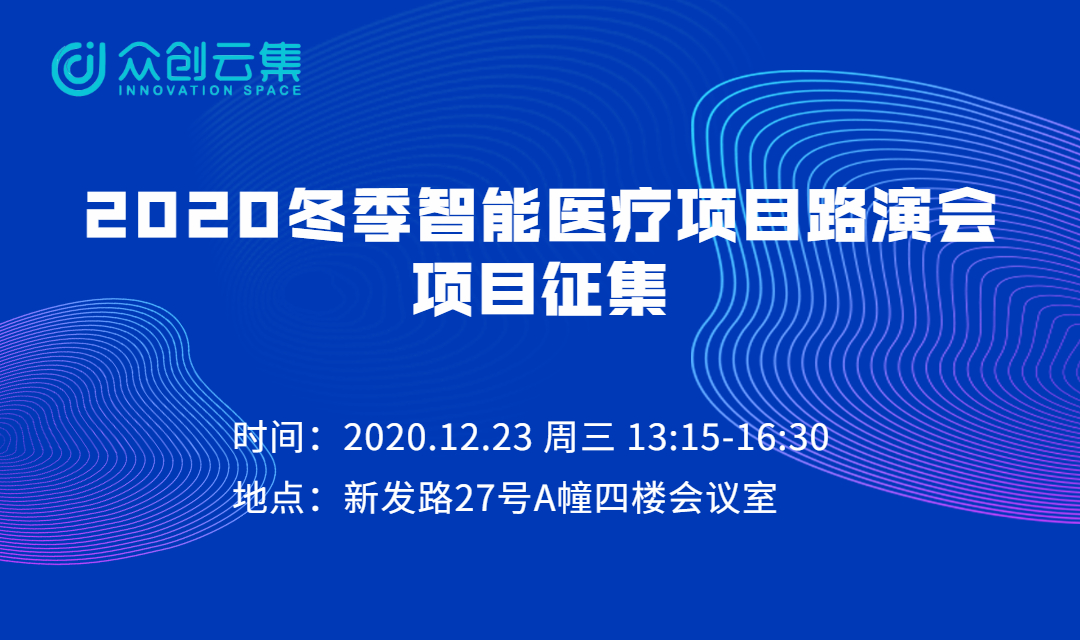 众创云集
INNOVATION SPACE

2020冬季智能医疗项目路演会
项目征集

时间：2020.12.23 周三 13:15-16:30
地点：新发路27号A幢四楼会议室